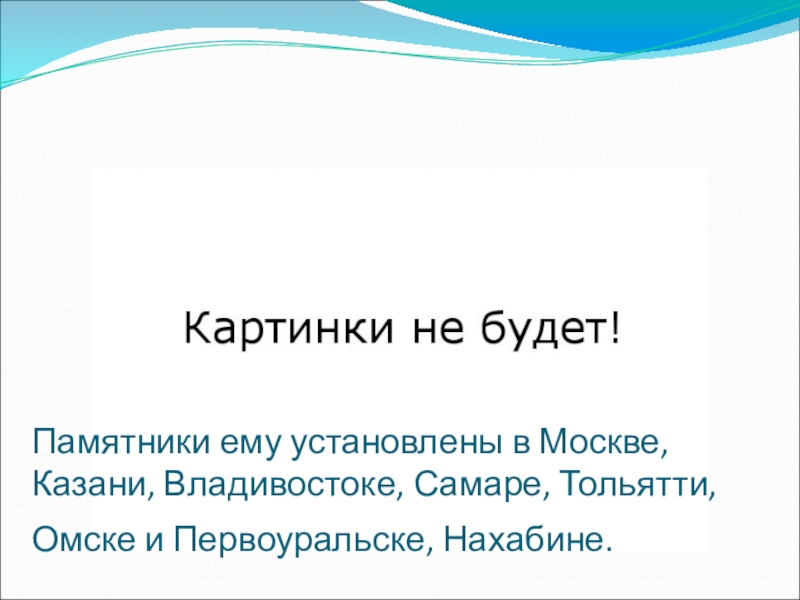 Картинки не будет!

Памятники ему установлены в Москве, Казани, Владивостоке, Самаре, Тольятти,

Омске и Первоуральске, Нахабине.